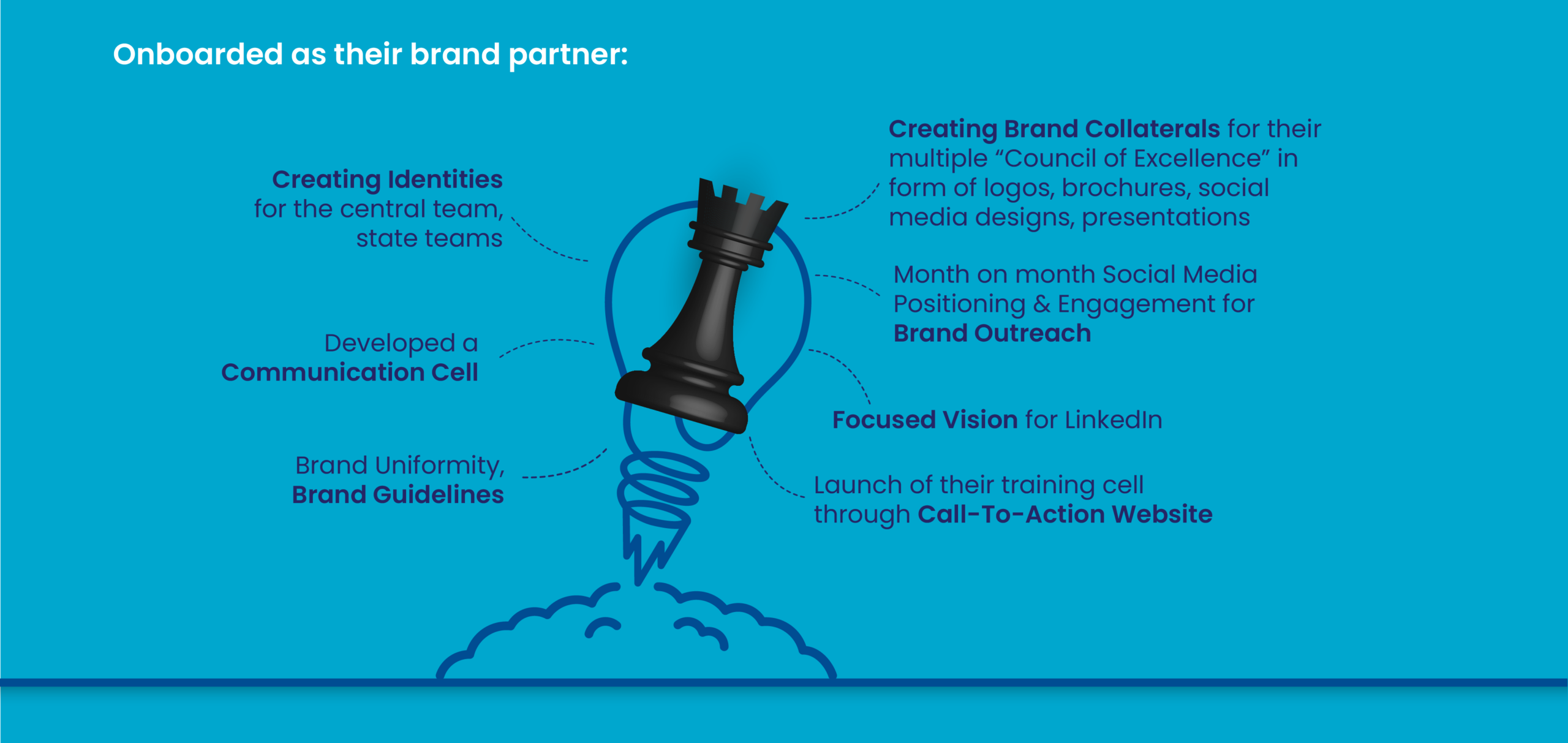 Onboarded as their brand partner:

Creating Identities for the central team, state teams

Developed a Communication Cell

Brand Uniformity, Brand Guidelines

Creating Brand Collaterals for their multiple “Council of Excellence” in form of logos, brochures, social media designs, presentations

Month on month Social Media Positioning & Engagement for Brand Outreach

Focused Vision for LinkedIn

Launch of their training cell through Call-To-Action Website